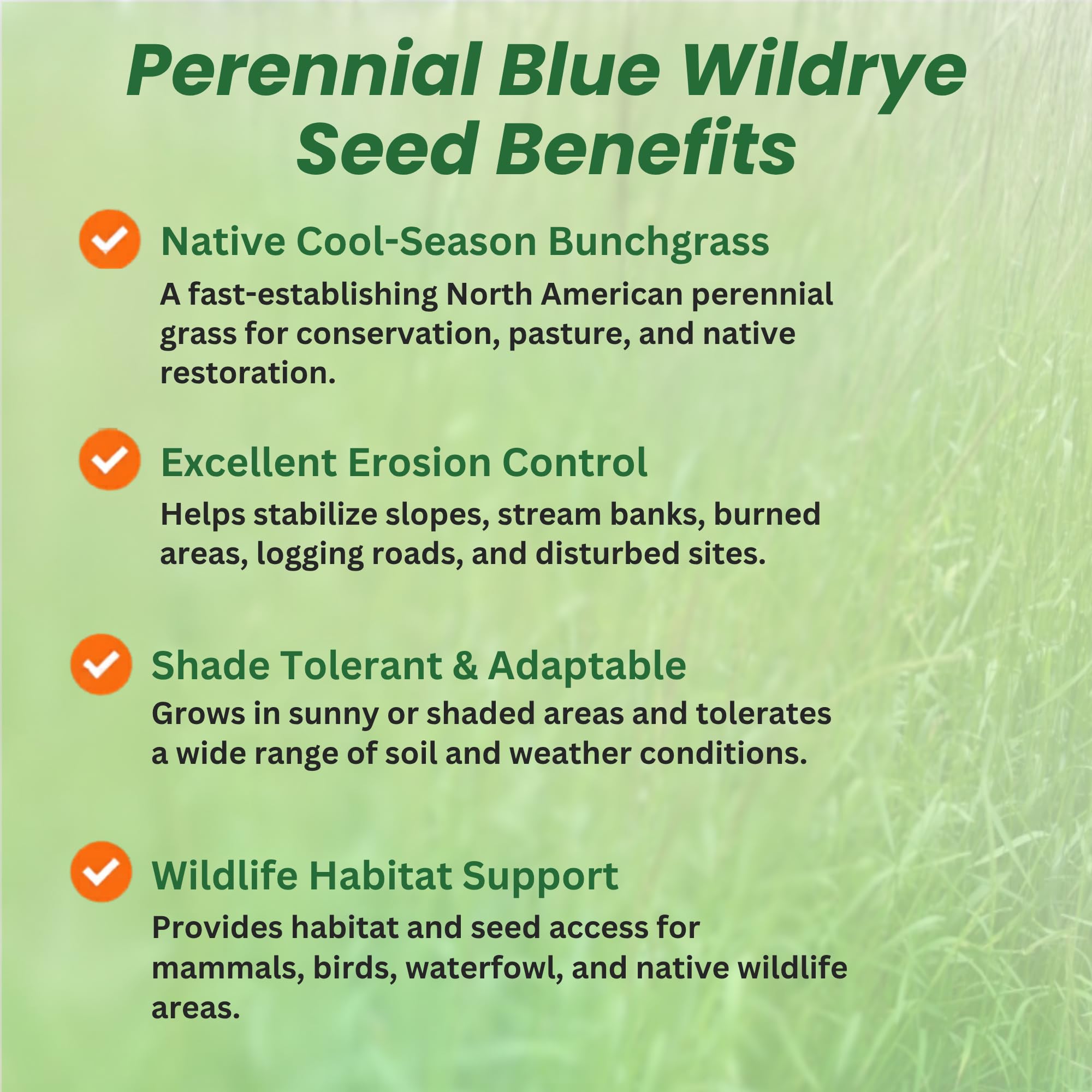 Perennial Blue Wildrye Seed Benefits

Native Cool-Season Bunchgrass

A fast-establishing North American perennial grass for conservation, pasture, and native restoration.

Excellent Erosion Control

Helps stabilize slopes, stream banks, burned areas, logging roads, and disturbed sites.

Shade Tolerant & Adaptable

Grows in sunny or shaded areas and tolerates a wide range of soil and weather conditions.

Wildlife Habitat Support

Provides habitat and seed access for mammals, birds, waterfowl, and native wildlife areas.